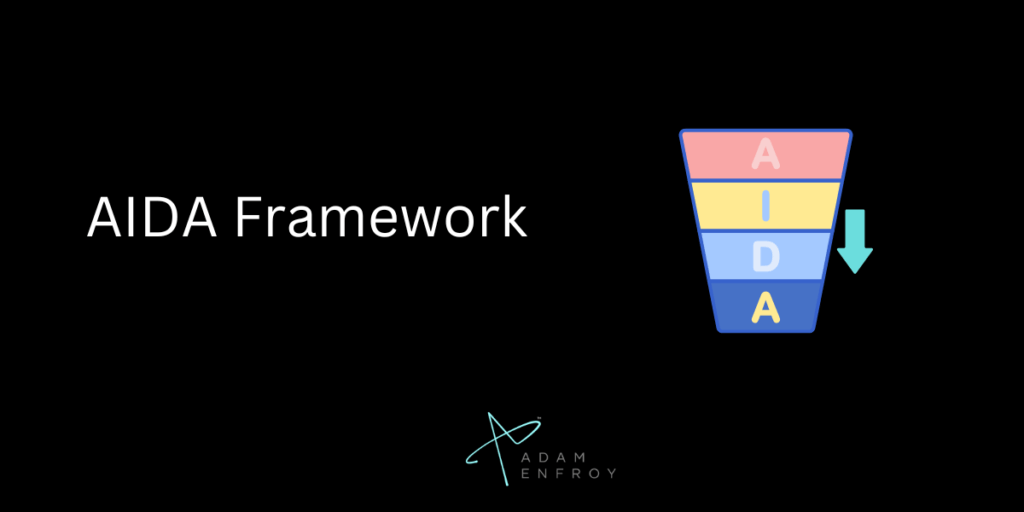 AIDA Framework

A
I
D
A

ADAM
ENFROY